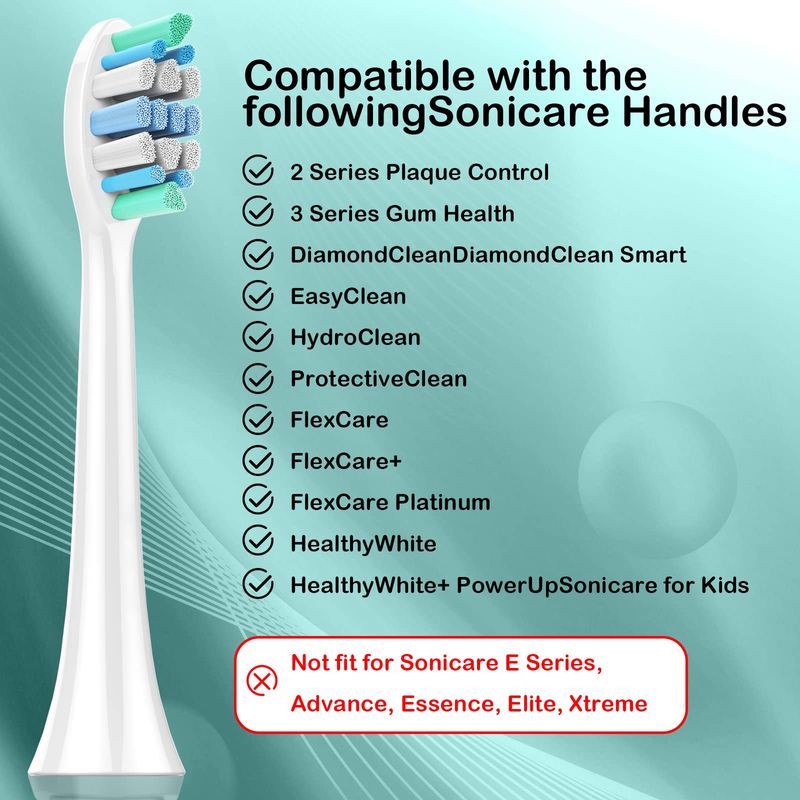 Compatible with the followingSonicare Handles

2 Series Plaque Control

3 Series Gum Health

DiamondCleanDiamondClean Smart

EasyClean

HydroClean

ProtectiveClean

FlexCare

FlexCare+

FlexCare Platinum

HealthyWhite

HealthyWhite+ PowerUpSonicare for Kids

Not fit for Sonicare E Series, Advance, Essence, Elite, Xtreme